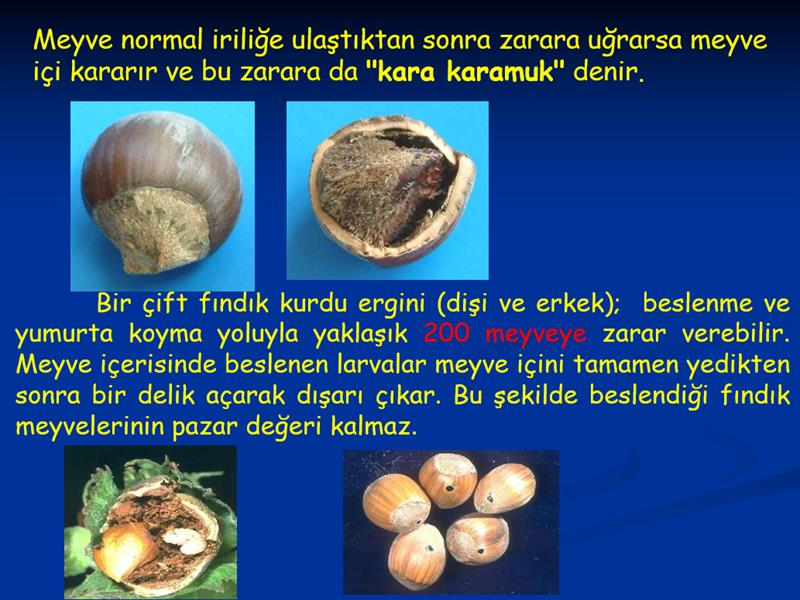 Meyve normal iriliğe ulaştıktan sonra zarara uğrarsa meyve içi kararır ve bu zarara da "kara karamuk" denir.

Bir çift fındık kurdu ergini (dişi ve erkek); beslenme ve yumurta koyma yoluyla yaklaşık 200 meyveye zarar verebilir. Meyve içerisinde beslenen larvalar meyve içini tamamen yedikten sonra bir delik açarak dışarı çıkar. Bu şekilde beslendiği fındık meyvelerinin pazar değeri kalmaz.